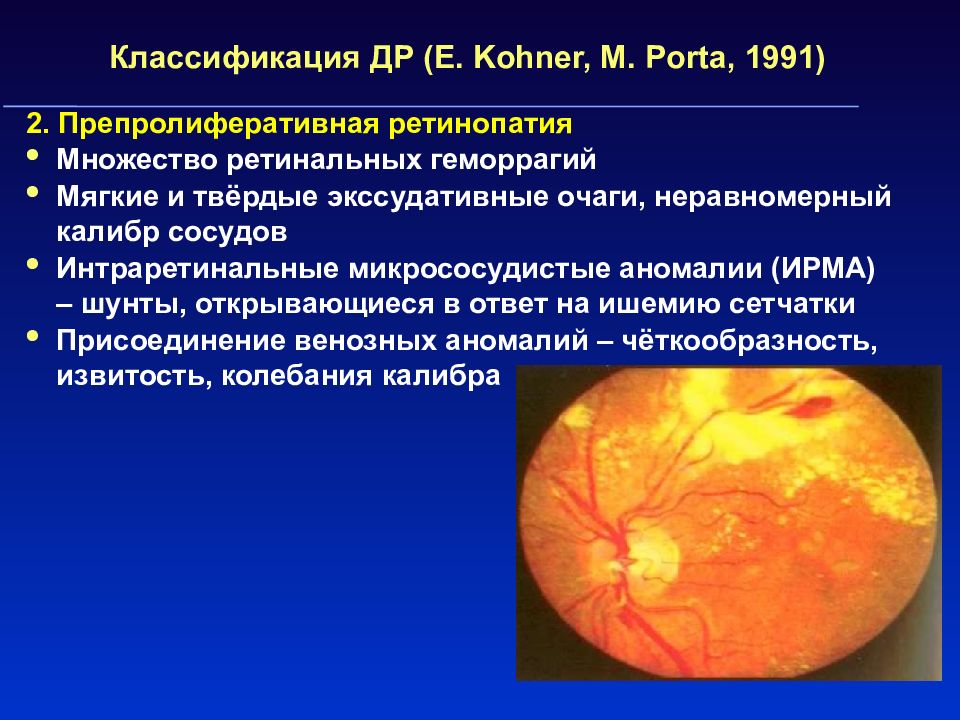 Классификация ДР (E. Kohner, M. Porta, 1991)

2. Препролиферативная ретинопатия

• Множество ретинальных геморрагий
• Мягкие и твёрдые экссудативные очаги, неравномерный калибр сосудов
• Интраретинальные микрососудистые аномалии (ИРМА) – шунты, открывающиеся в ответ на ишемию сетчатки
• Присоединение венозных аномалий – чёткообразность, извитость, колебания калибра